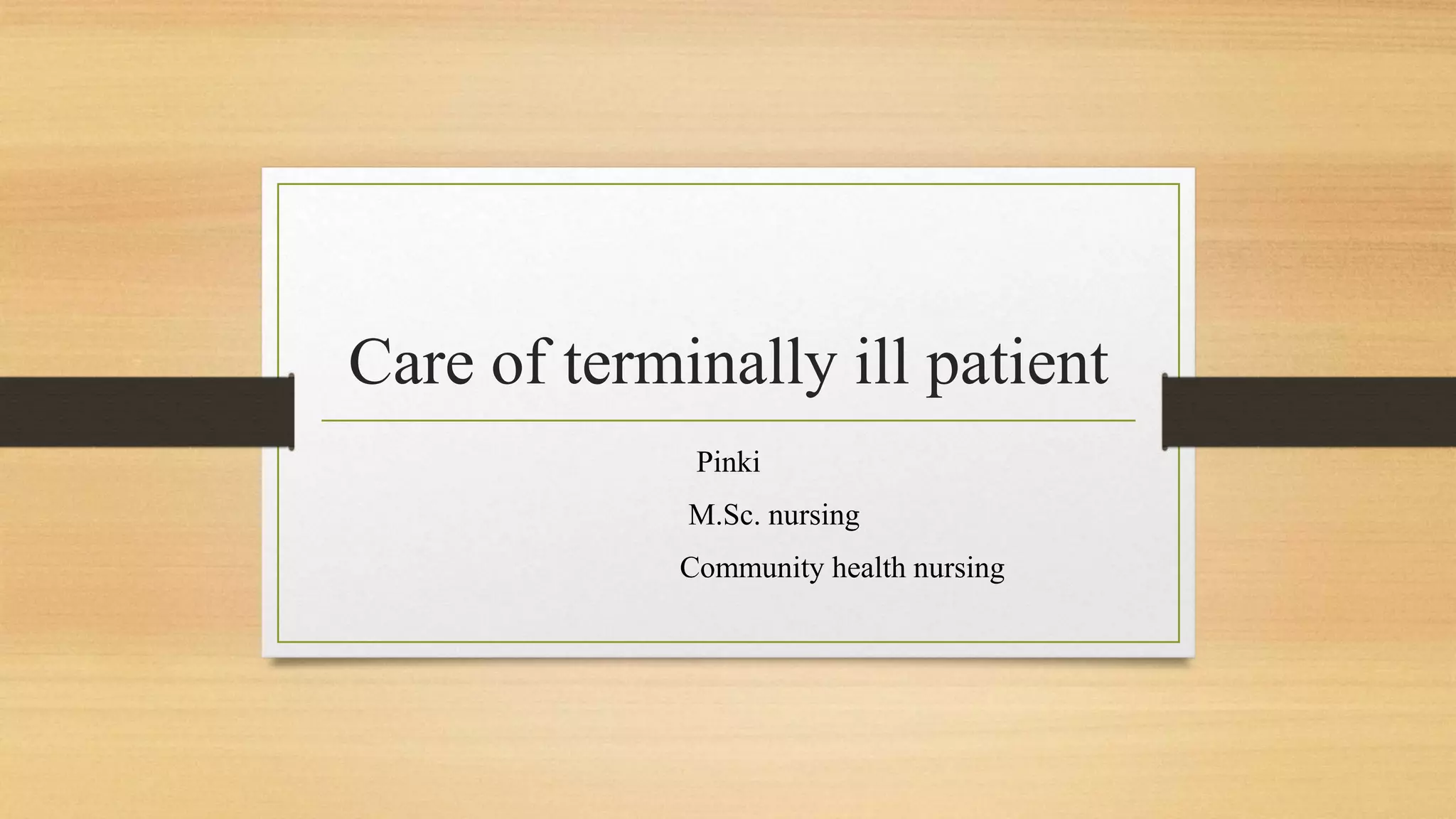 Care of terminally ill patient

Pinki

M.Sc. nursing

Community health nursing